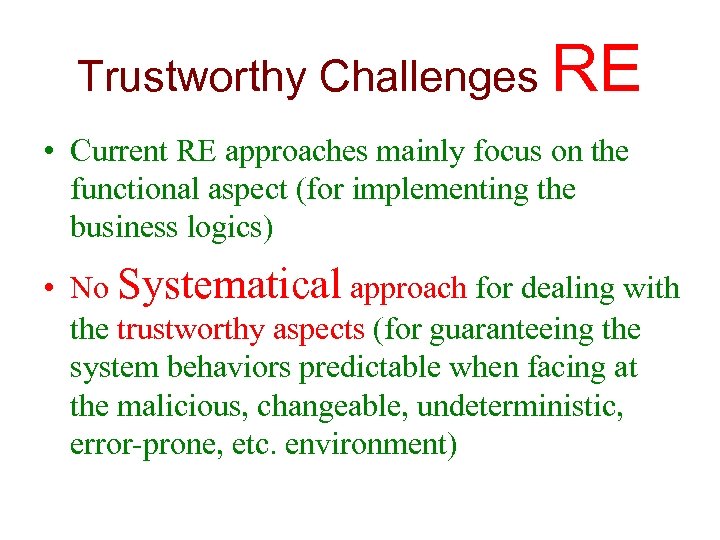 Trustworthy Challenges RE

• Current RE approaches mainly focus on the functional aspect (for implementing the business logics)

• No Systematical approach for dealing with the trustworthy aspects (for guaranteeing the system behaviors predictable when facing at the malicious, changeable, undeterministic, error-prone, etc. environment)